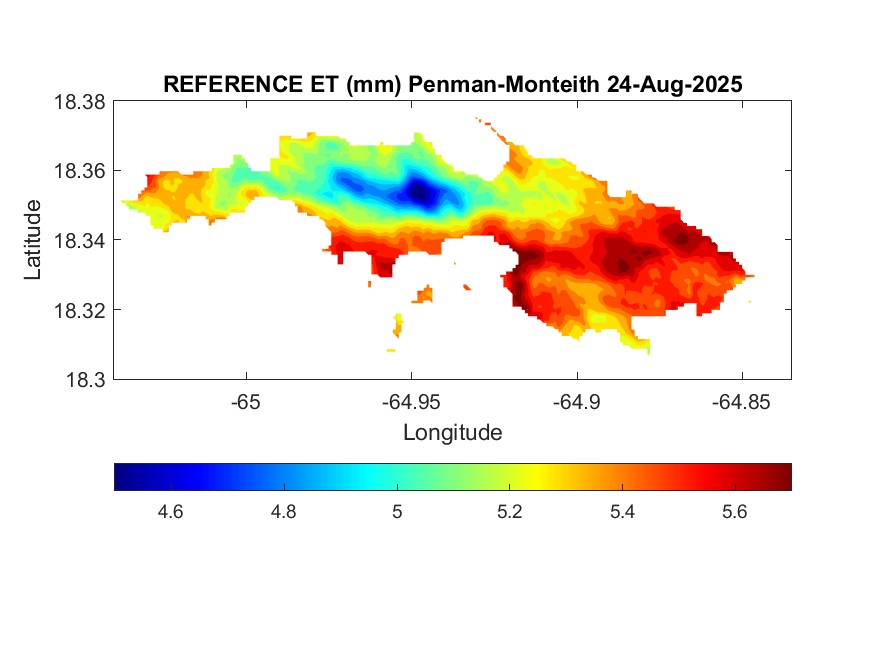 REFERENCE ET (mm) Penman-Monteith 24-Aug-2025

18.38
18.36
18.34
18.32
18.3

Latitude

-65
-64.95
-64.9
-64.85

Longitude

4.6
4.8
5
5.2
5.4
5.6